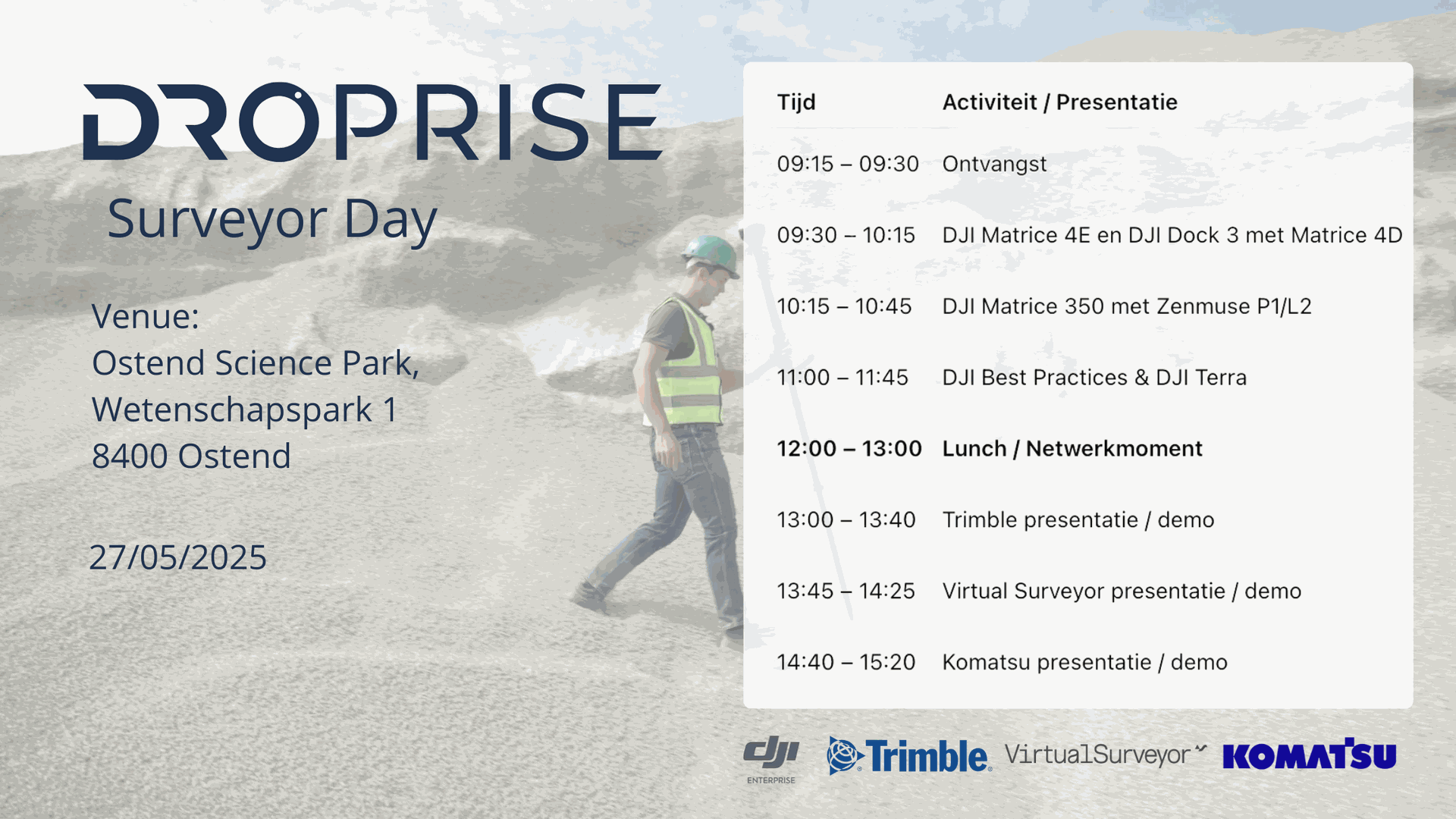 DROPRISE
Surveyor Day

Venue:
Ostend Science Park,
Wetenschapspark 1
8400 Ostend

27/05/2025

| Tijd | Activiteit / Presentatie |
|---|---|
| 09:15 – 09:30 | Ontvangst |
| 09:30 – 10:15 | DJI Matrice 4E en DJI Dock 3 met Matrice 4D |
| 10:15 – 10:45 | DJI Matrice 350 met Zenmuse P1/L2 |
| 11:00 – 11:45 | DJI Best Practices & DJI Terra |
| **12:00 – 13:00** | **Lunch / Netwerkmoment** |
| 13:00 – 13:40 | Trimble presentatie / demo |
| 13:45 – 14:25 | Virtual Surveyor presentatie / demo |
| 14:40 – 15:20 | Komatsu presentatie / demo |

dji ENTERPRISE Trimble VirtualSurveyor KOMATSU